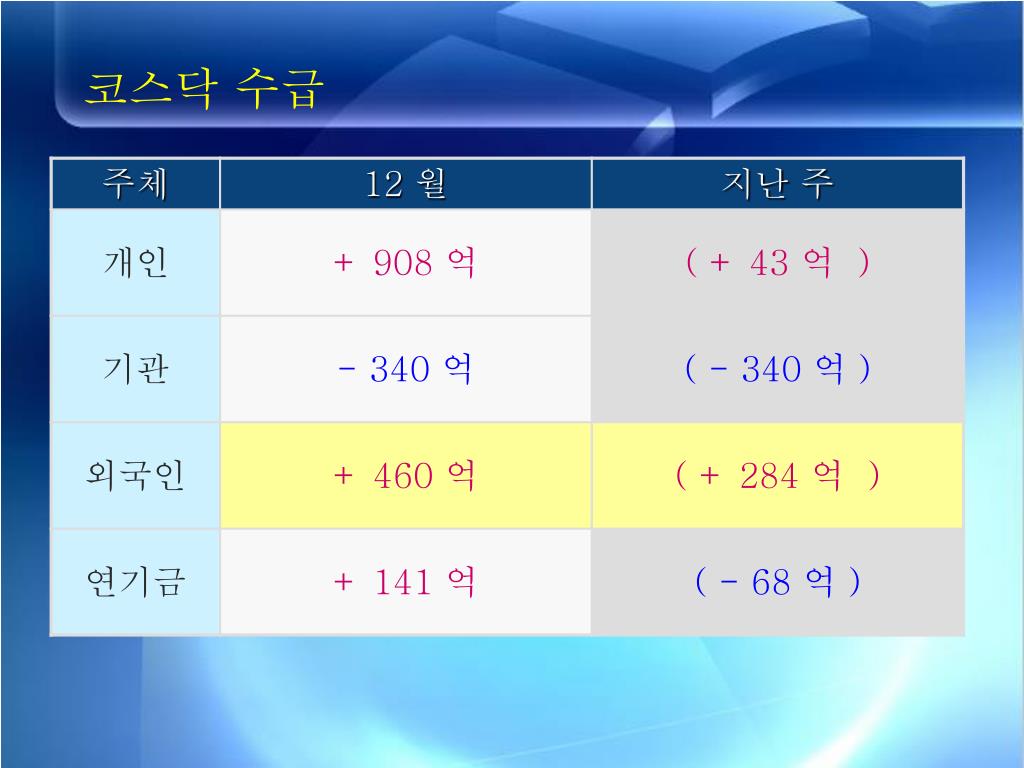 코스닥 수급

| 주체 | 12 월 | 지난 주 |
|---|---|---|
| 개인 | + 908 억 | ( + 43 억 ) |
| 기관 | - 340 억 | ( - 340 억 ) |
| 외국인 | + 460 억 | ( + 284 억 ) |
| 연기금 | + 141 억 | ( - 68 억 ) |